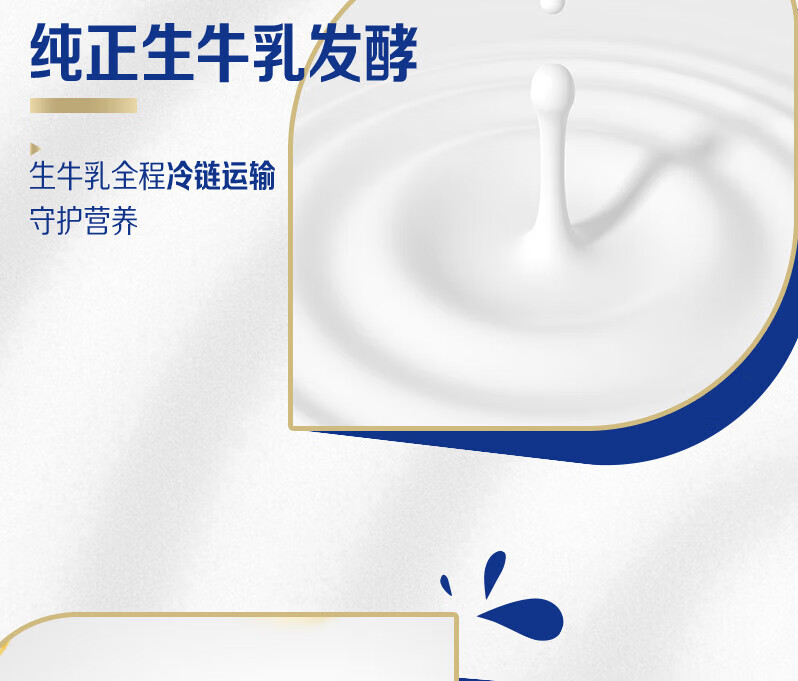 纯正生牛乳发酵

生牛乳全程冷链运输
守护营养